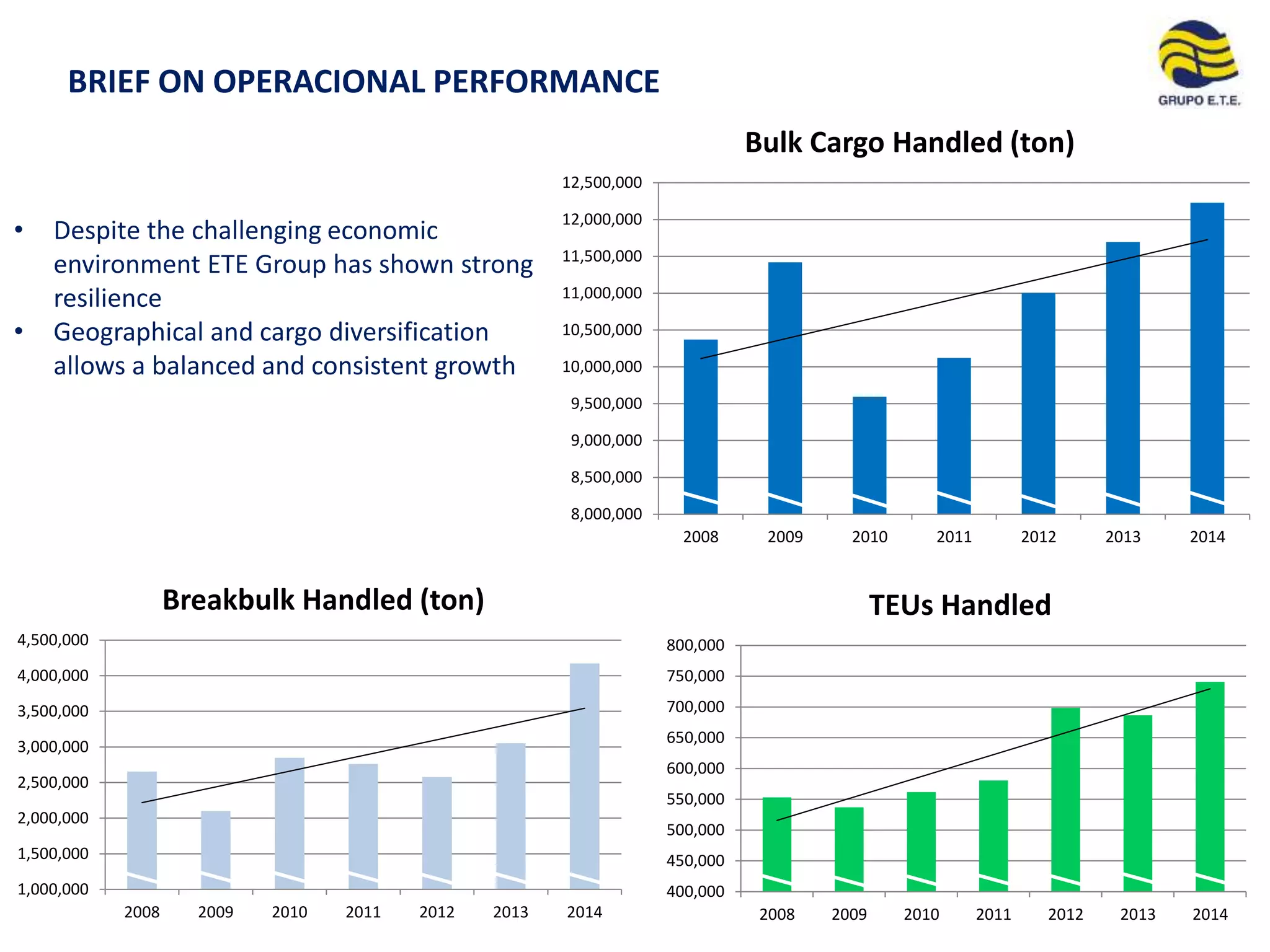 BRIEF ON OPERACIONAL PERFORMANCE

GRUPO E.T.E.

• Despite the challenging economic environment ETE Group has shown strong resilience
• Geographical and cargo diversification allows a balanced and consistent growth

Bulk Cargo Handled (ton)

12,500,000
12,000,000
11,500,000
11,000,000
10,500,000
10,000,000
9,500,000
9,000,000
8,500,000
8,000,000

2008 2009 2010 2011 2012 2013 2014

Breakbulk Handled (ton)

4,500,000
4,000,000
3,500,000
3,000,000
2,500,000
2,000,000
1,500,000
1,000,000

2008 2009 2010 2011 2012 2013 2014

TEUs Handled

800,000
750,000
700,000
650,000
600,000
550,000
500,000
450,000
400,000

2008 2009 2010 2011 2012 2013 2014